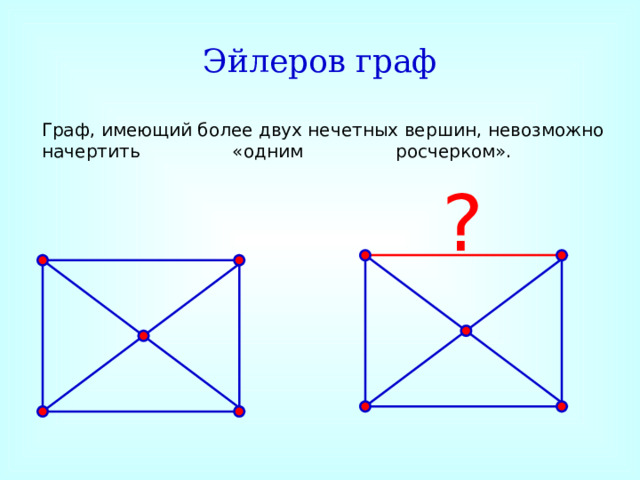 Эйлеров граф

Граф, имеющий более двух нечетных вершин, невозможно начертить «одним росчерком».

?